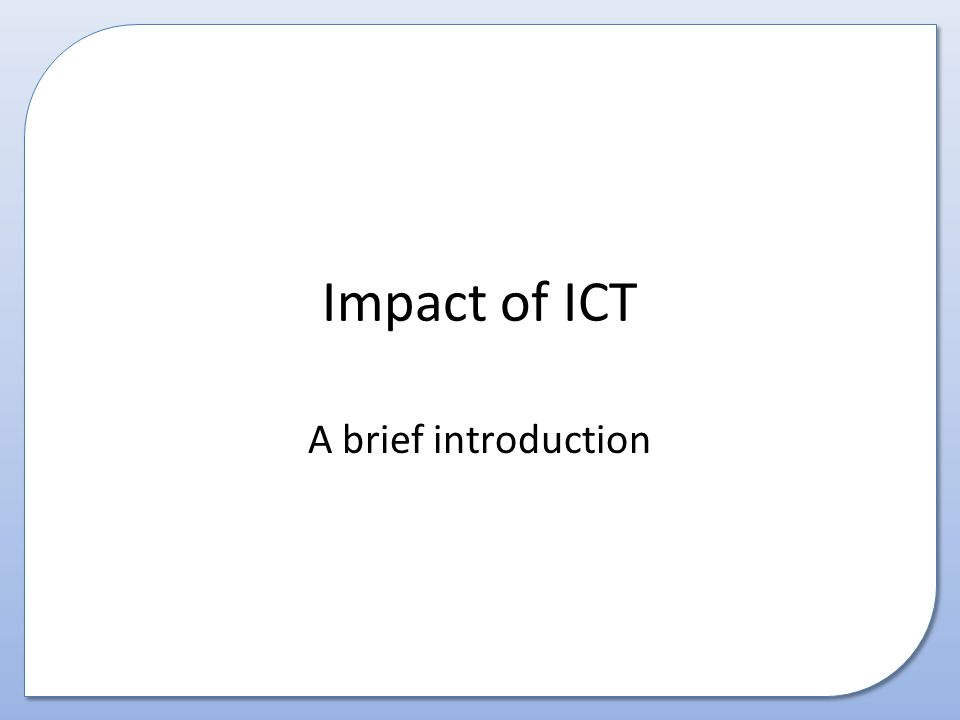 Impact of ICT

A brief introduction